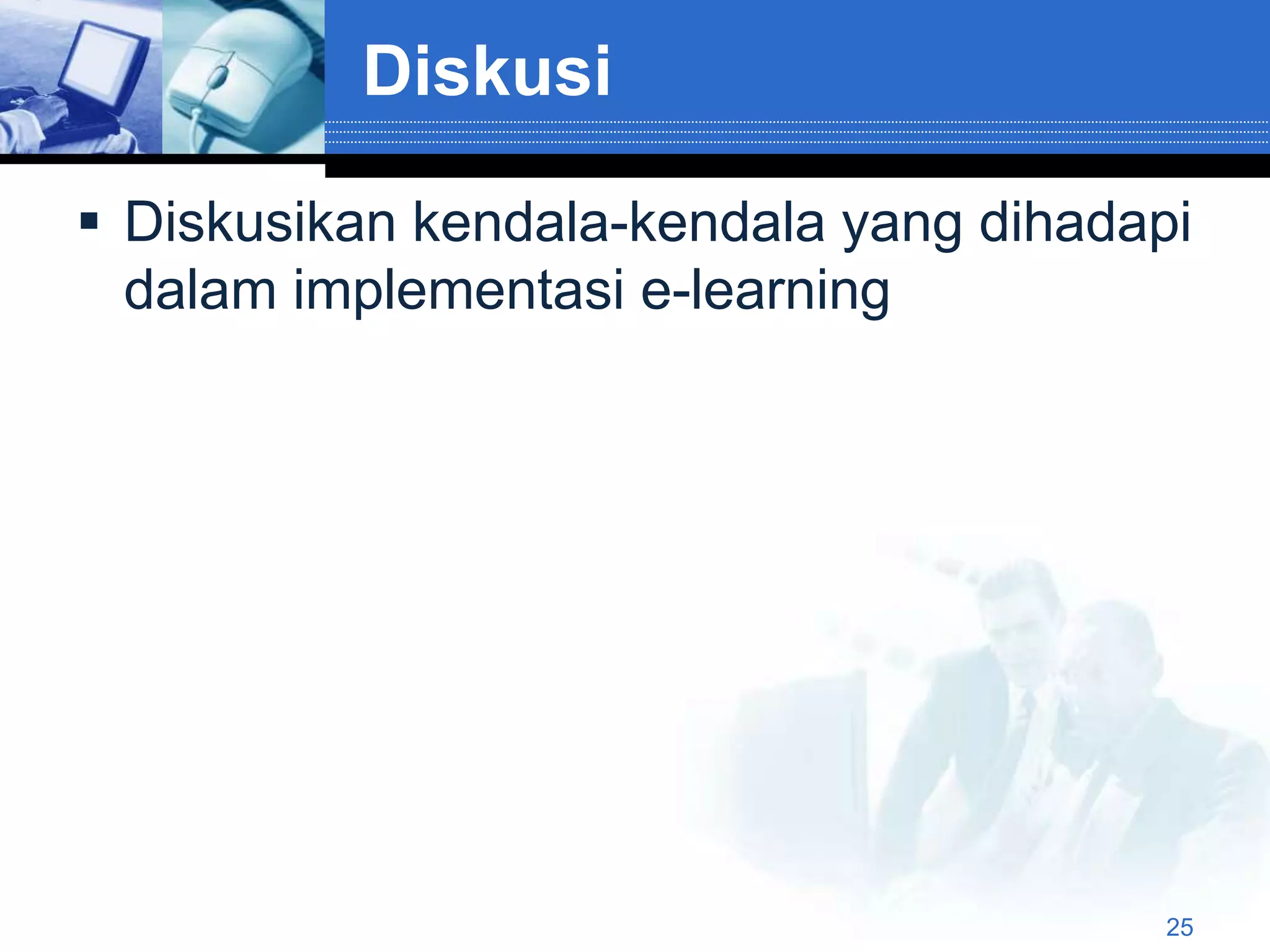 Diskusi

▪ Diskusikan kendala-kendala yang dihadapi dalam implementasi e-learning

25